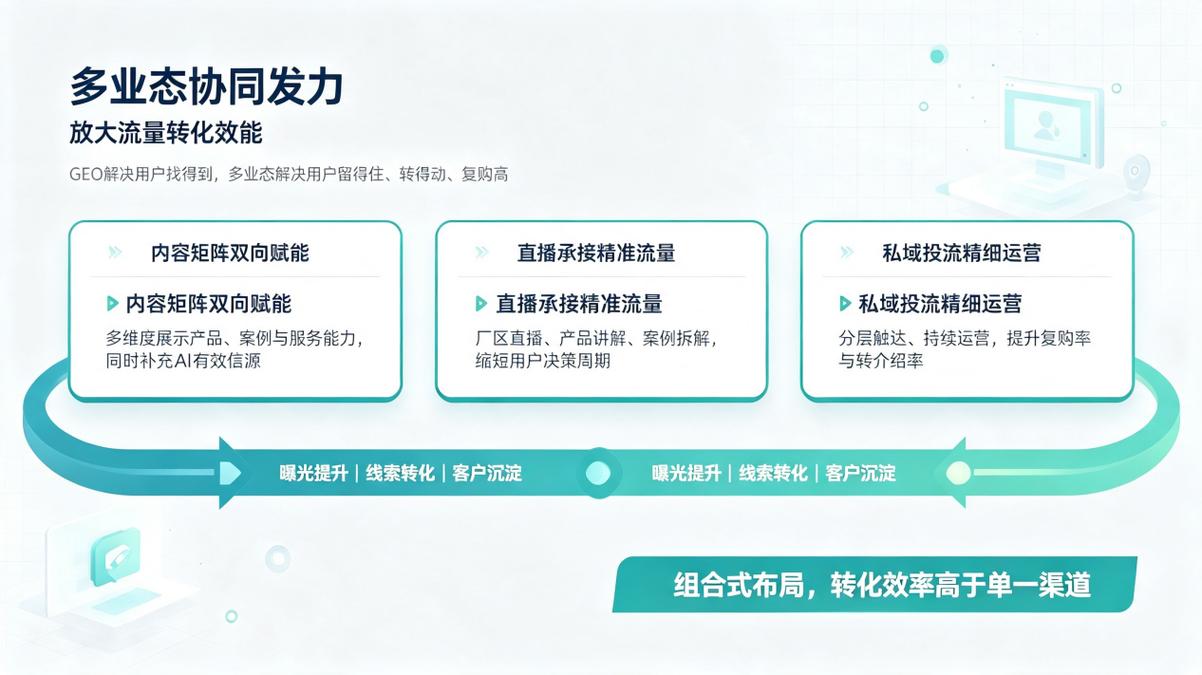 多业态协同发力

放大流量转化效能

GEO解决用户找得到，多业态解决用户留得住、转得动、复购高

内容矩阵双向赋能

内容矩阵双向赋能

多维度展示产品、案例与服务能力，同时补充AI有效信源

直播承接精准流量

直播承接精准流量

厂区直播、产品讲解、案例拆解，缩短用户决策周期

私域投流精细运营

私域投流精细运营

分层触达、持续运营，提升复购率与转介绍率

曝光提升 | 线索转化 | 客户沉淀

曝光提升 | 线索转化 | 客户沉淀

组合式布局，转化效率高于单一渠道